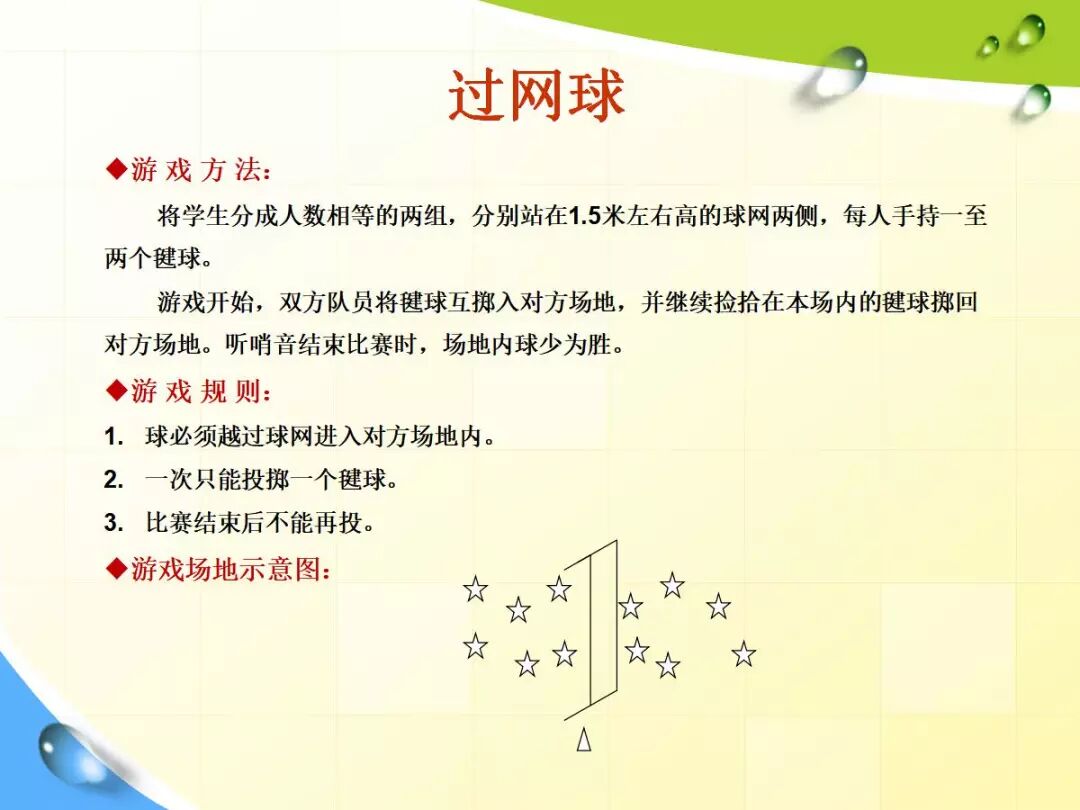 过网球

◆游 戏 方 法：

将学生分成人数相等的两组，分别站在1.5米左右高的球网两侧，每人手持一至两个毽球。

游戏开始，双方队员将毽球互掷入对方场地，并继续捡拾在本场内的毽球掷回对方场地。听哨音结束比赛时，场地内球少为胜。

◆游 戏 规 则：

1. 球必须越过球网进入对方场地内。

2. 一次只能投掷一个毽球。

3. 比赛结束后不能再投。

◆游戏场地示意图：